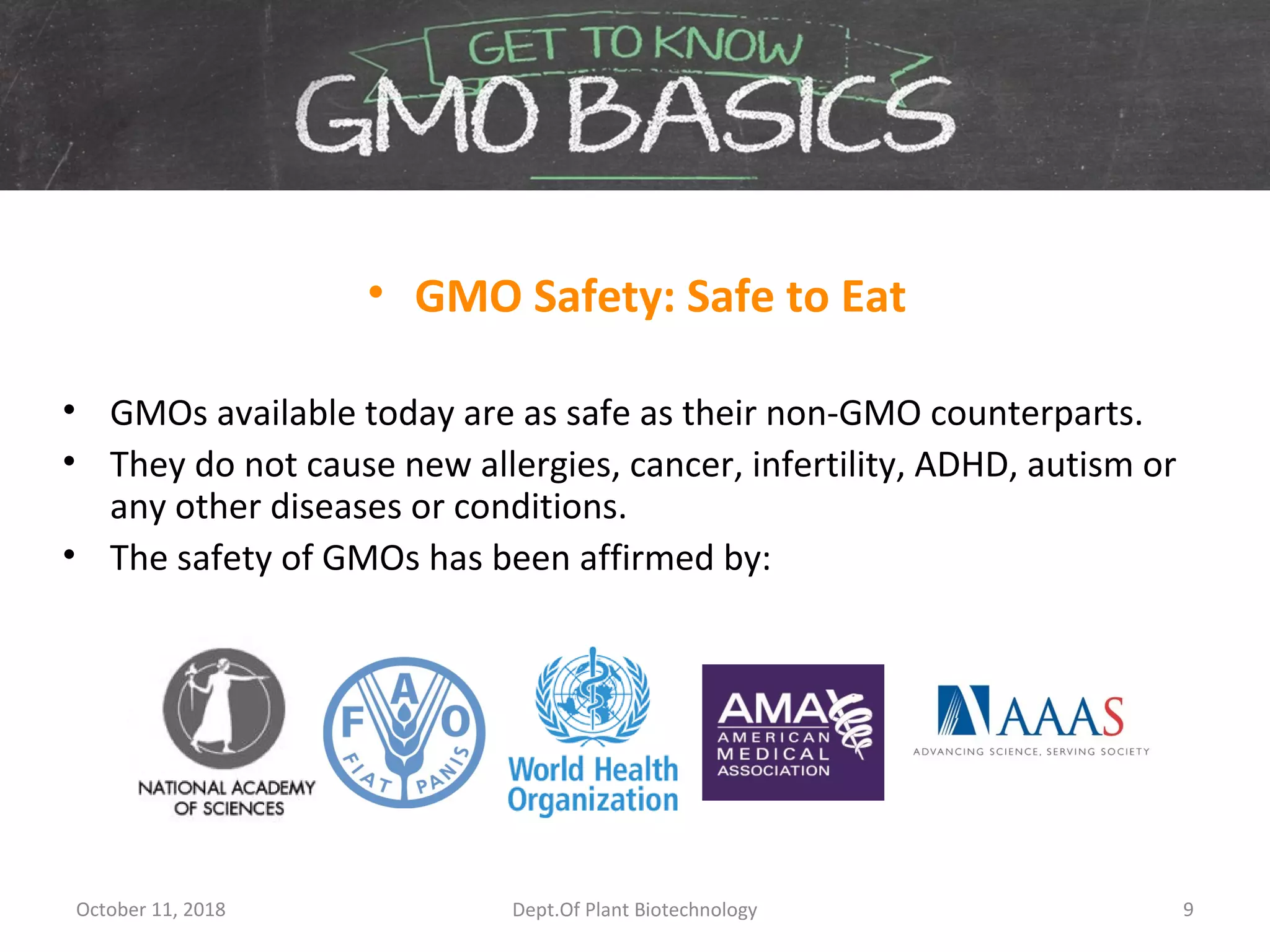 GET TO KNOW
GMO BASICS

• GMO Safety: Safe to Eat

• GMOs available today are as safe as their non-GMO counterparts.
• They do not cause new allergies, cancer, infertility, ADHD, autism or any other diseases or conditions.
• The safety of GMOs has been affirmed by:

NATIONAL ACADEMY OF SCIENCES

F A O
FIAT PANIS

World Health Organization

AMA
AMERICAN MEDICAL ASSOCIATION

AAAS
ADVANCING SCIENCE, SERVING SOCIETY

October 11, 2018
Dept.Of Plant Biotechnology
9